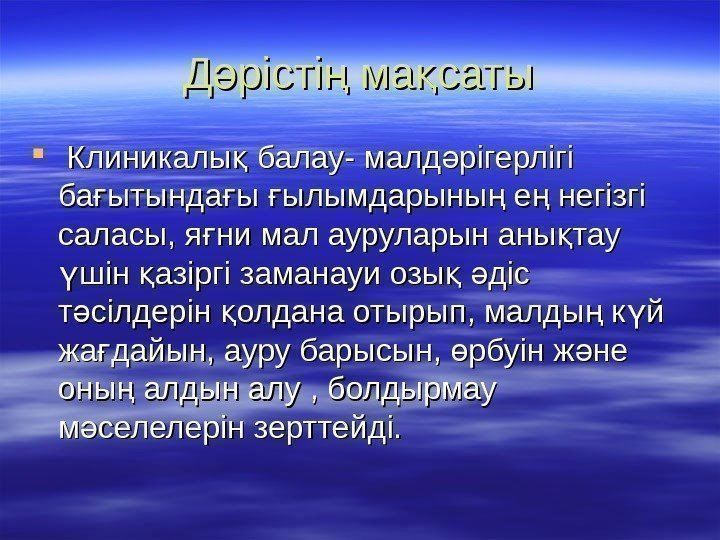 Дәрістің мақсаты

Клиникалық балау- малдәрігерлігі бағытындағы ғылымдарының ең негізгі саласы, яғни мал ауруларын анықтау үшін қазіргі заманауи озық әдіс тәсілдерін қолдана отырып, малдың күй жағдайын, ауру барысын, өрбуін және оның алдын алу , болдырмау мәселелерін зерттейді.